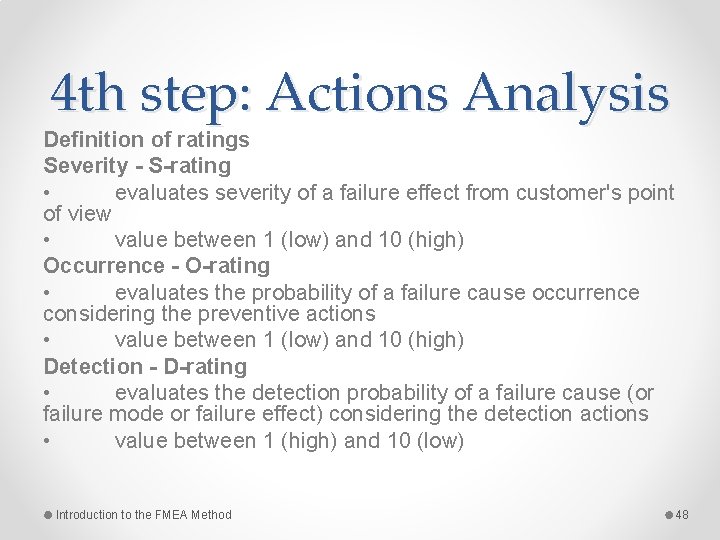 4th step: Actions Analysis

Definition of ratings
Severity - S-rating
• evaluates severity of a failure effect from customer's point of view
• value between 1 (low) and 10 (high)
Occurrence - O-rating
• evaluates the probability of a failure cause occurrence considering the preventive actions
• value between 1 (low) and 10 (high)
Detection - D-rating
• evaluates the detection probability of a failure cause (or failure mode or failure effect) considering the detection actions
• value between 1 (high) and 10 (low)

Introduction to the FMEA Method

48